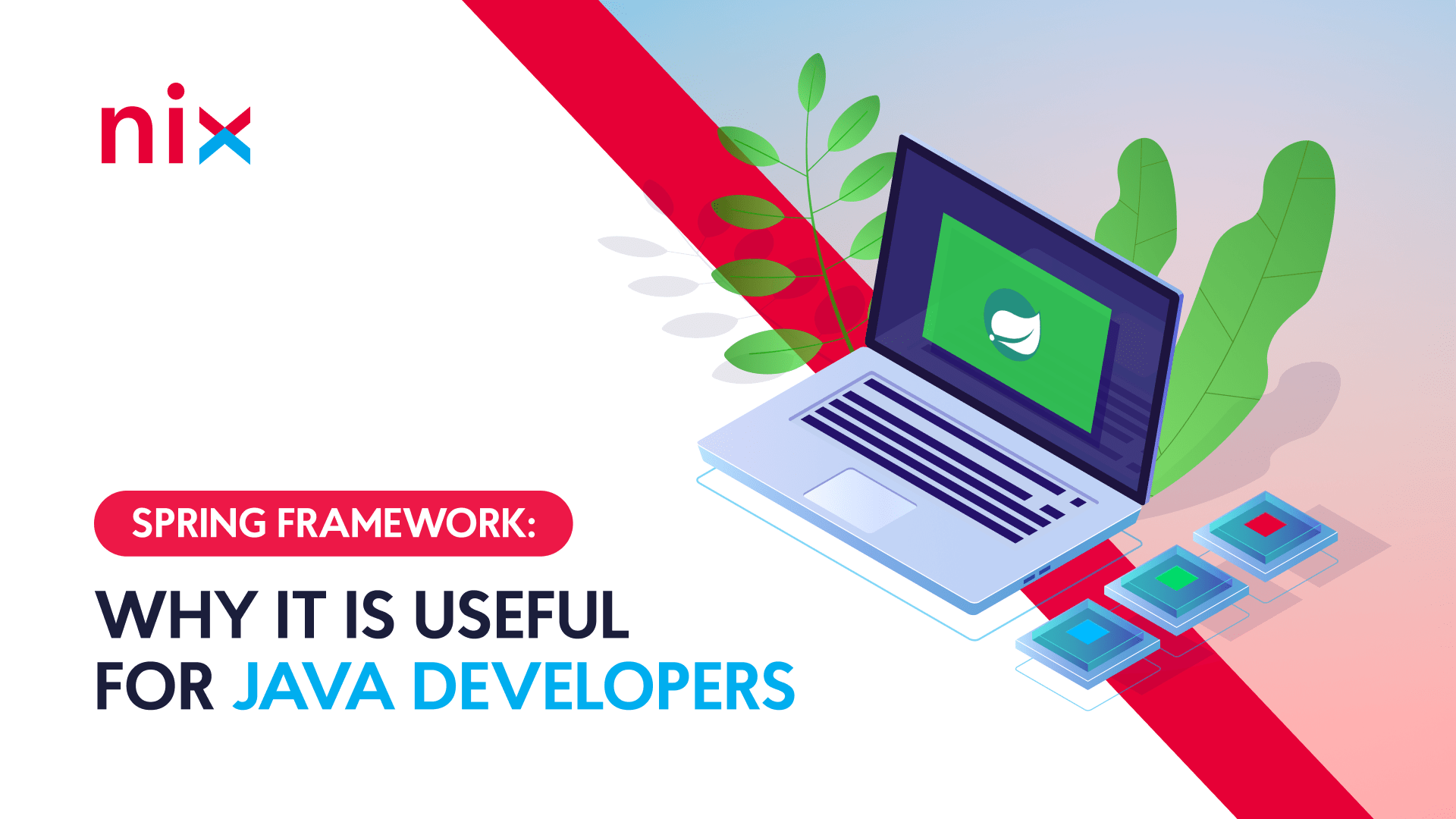 nix

SPRING FRAMEWORK:

WHY IT IS USEFUL FOR JAVA DEVELOPERS